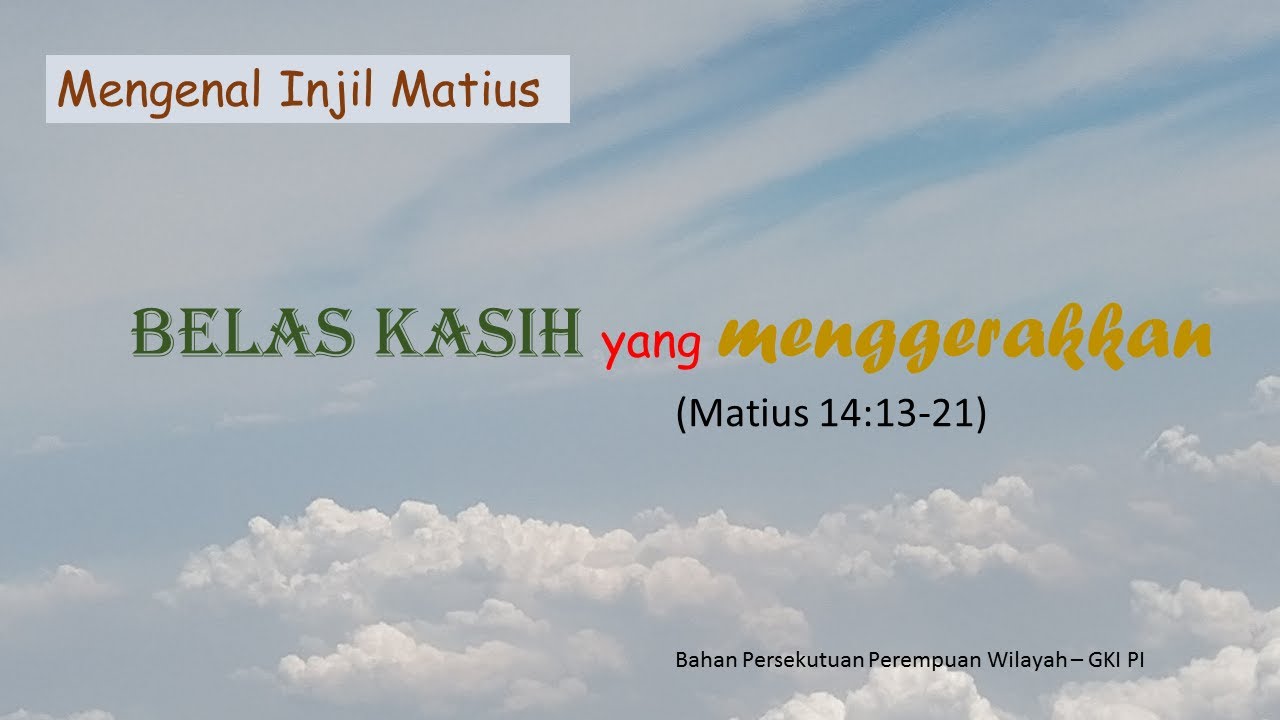 Mengenal Injil Matius

BELAS KASIH yang menggerakkan

(Matius 14:13-21)

Bahan Persekutuan Perempuan Wilayah – GKI PI